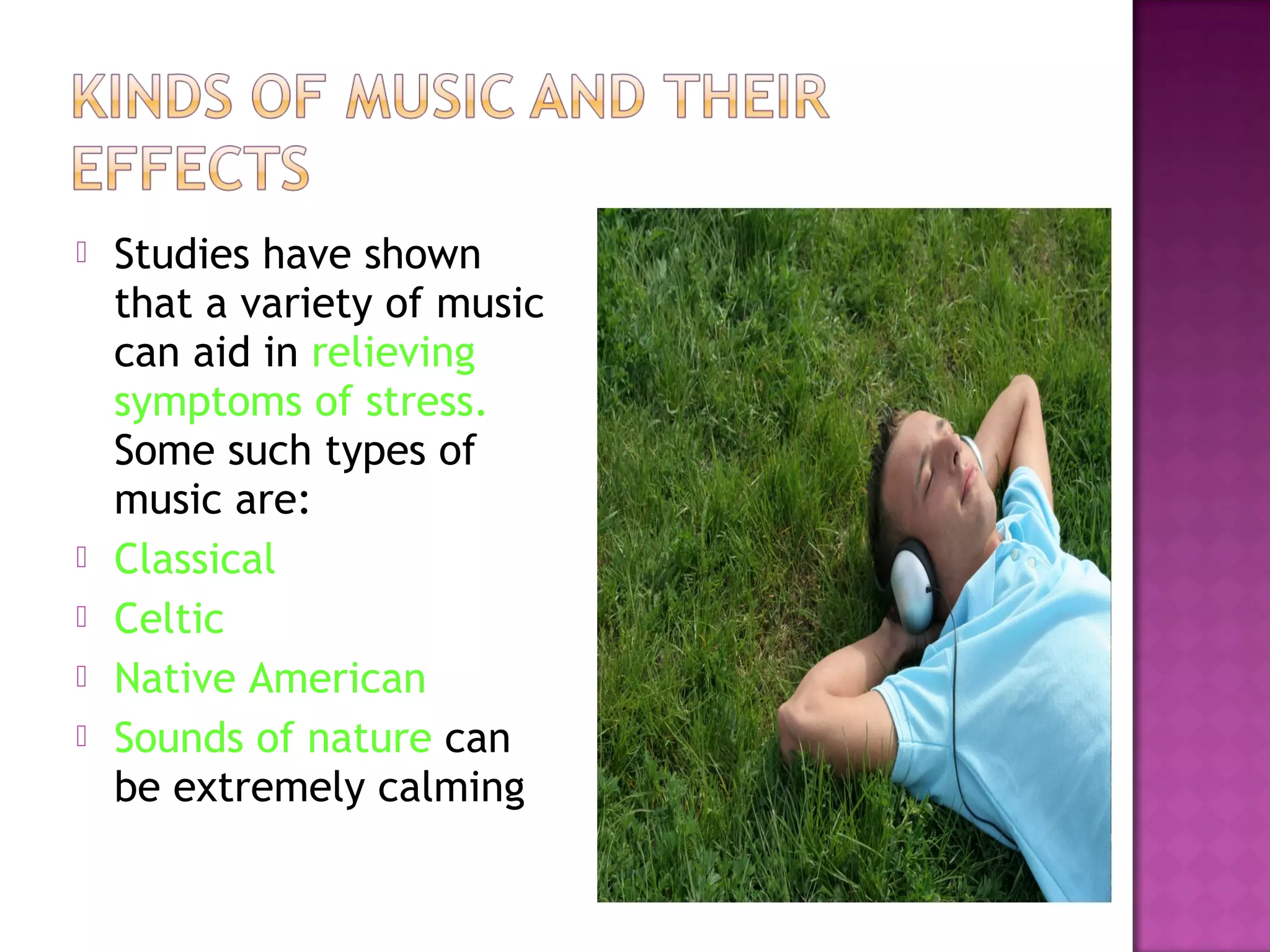 KINDS OF MUSIC AND THEIR EFFECTS

Studies have shown that a variety of music can aid in relieving symptoms of stress. Some such types of music are:

Classical

Celtic

Native American

Sounds of nature can be extremely calming